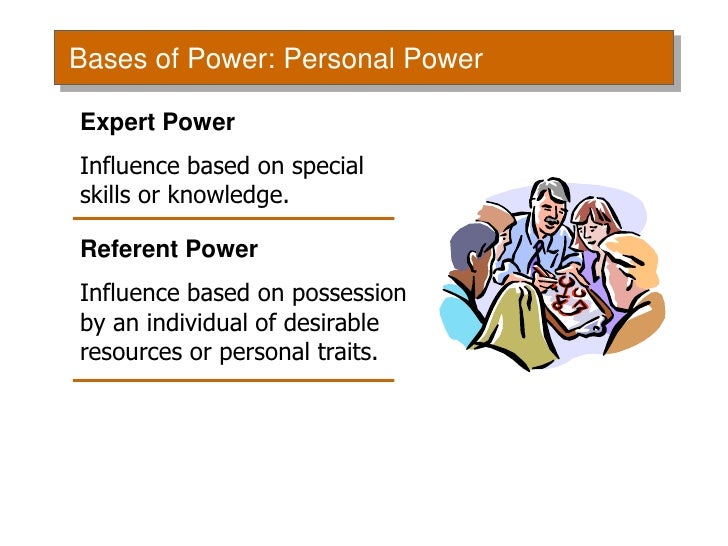 Bases of Power: Personal Power

Expert Power

Influence based on special skills or knowledge.

Referent Power

Influence based on possession by an individual of desirable resources or personal traits.